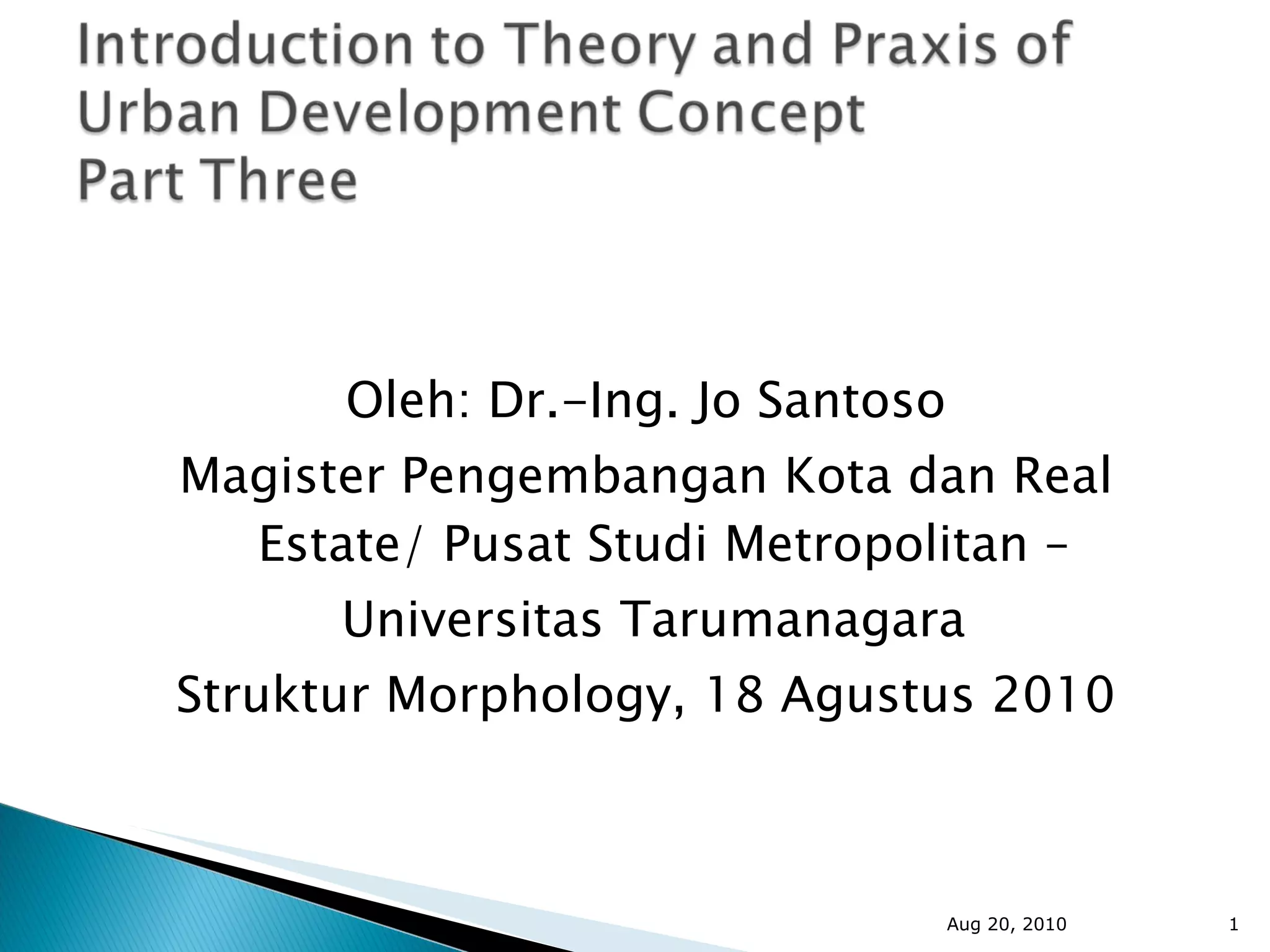 Introduction to Theory and Praxis of Urban Development Concept
Part Three

Oleh: Dr.-Ing. Jo Santoso

Magister Pengembangan Kota dan Real Estate/ Pusat Studi Metropolitan –

Universitas Tarumanagara

Struktur Morphology, 18 Agustus 2010

Aug 20, 2010

1